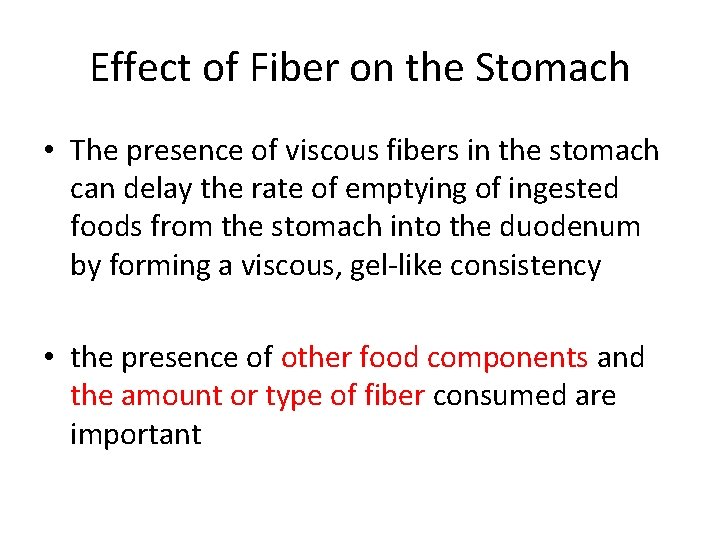 Effect of Fiber on the Stomach

• The presence of viscous fibers in the stomach can delay the rate of emptying of ingested foods from the stomach into the duodenum by forming a viscous, gel-like consistency

• the presence of other food components and the amount or type of fiber consumed are important